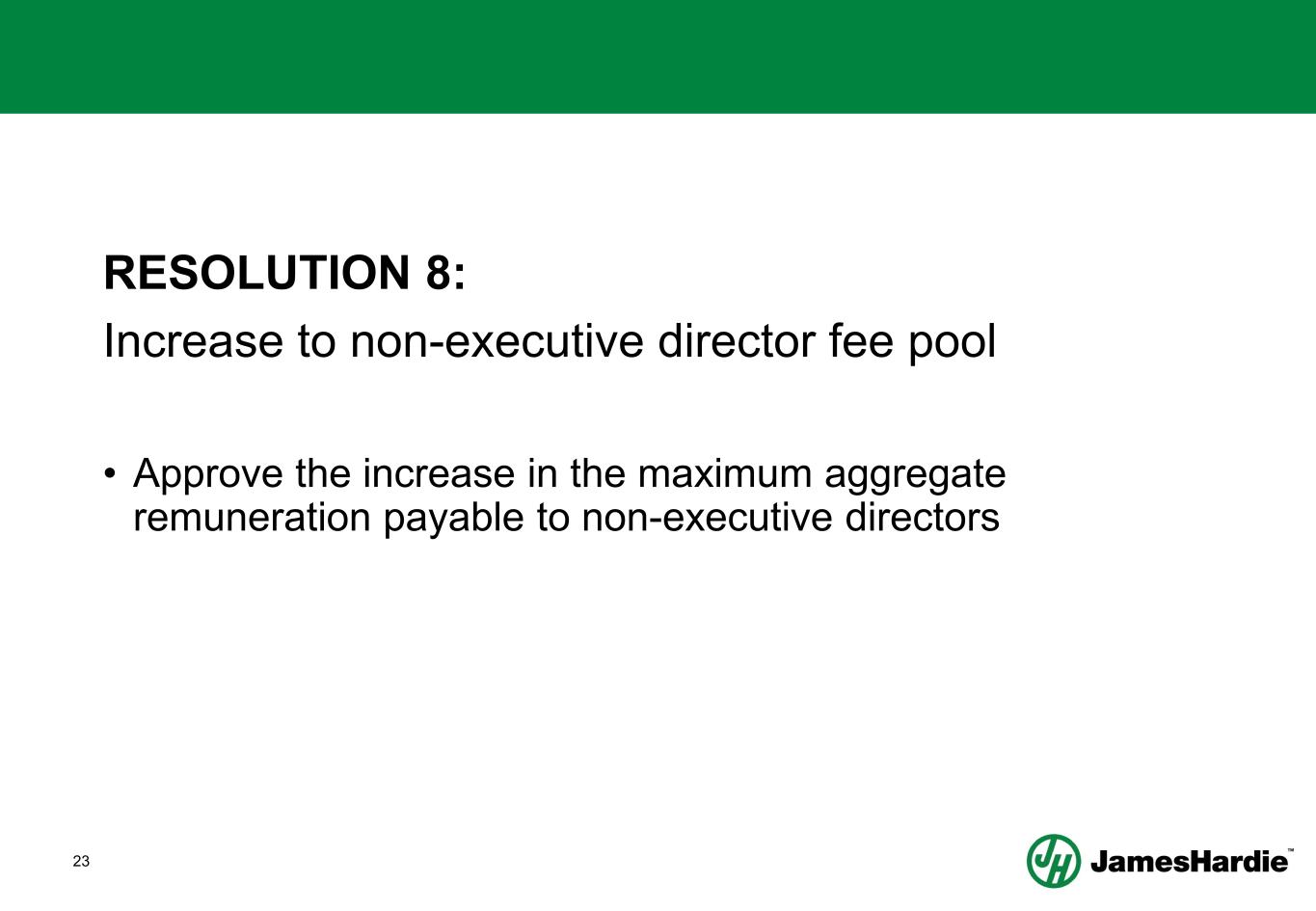 RESOLUTION 8:

Increase to non-executive director fee pool

• Approve the increase in the maximum aggregate remuneration payable to non-executive directors

23

JH JamesHardie™